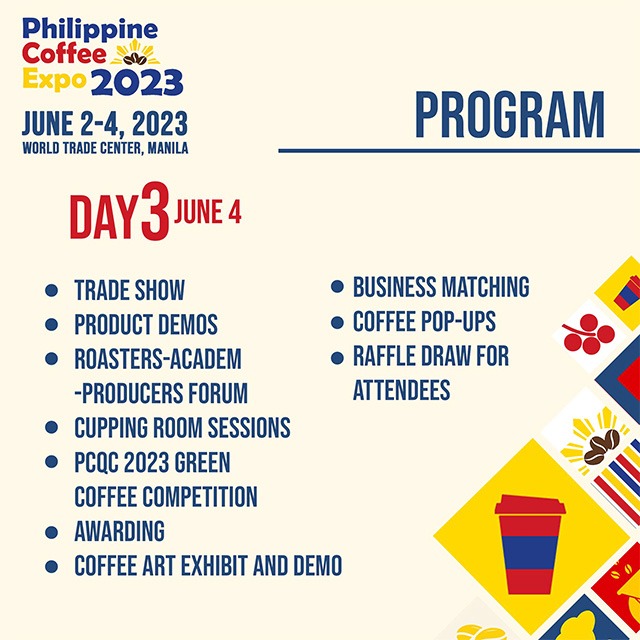 Philippine Coffee Expo 2023

JUNE 2-4, 2023
WORLD TRADE CENTER, MANILA

PROGRAM

DAY 3 JUNE 4

- TRADE SHOW
- PRODUCT DEMOS
- ROASTERS-ACADEM -PRODUCERS FORUM
- CUPPING ROOM SESSIONS
- PCQC 2023 GREEN COFFEE COMPETITION
- AWARDING
- COFFEE ART EXHIBIT AND DEMO

- BUSINESS MATCHING
- COFFEE POP-UPS
- RAFFLE DRAW FOR ATTENDEES